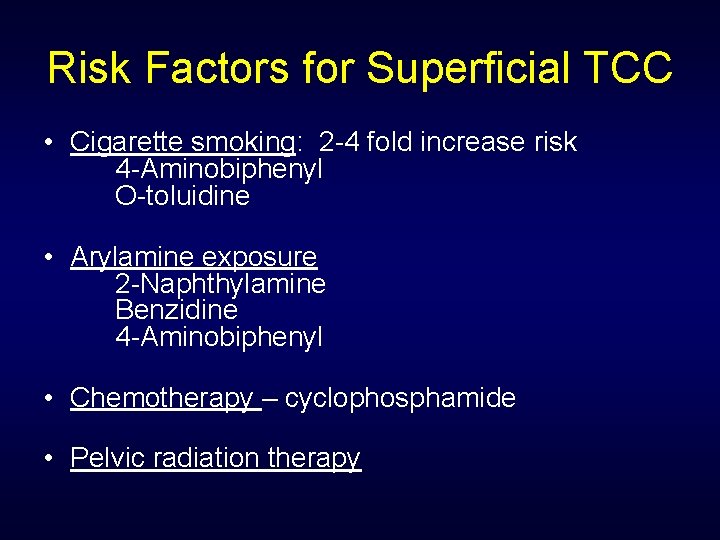 Risk Factors for Superficial TCC

• Cigarette smoking: 2-4 fold increase risk
4-Aminobiphenyl
O-toluidine

• Arylamine exposure
2-Naphthylamine
Benzidine
4-Aminobiphenyl

• Chemotherapy – cyclophosphamide

• Pelvic radiation therapy